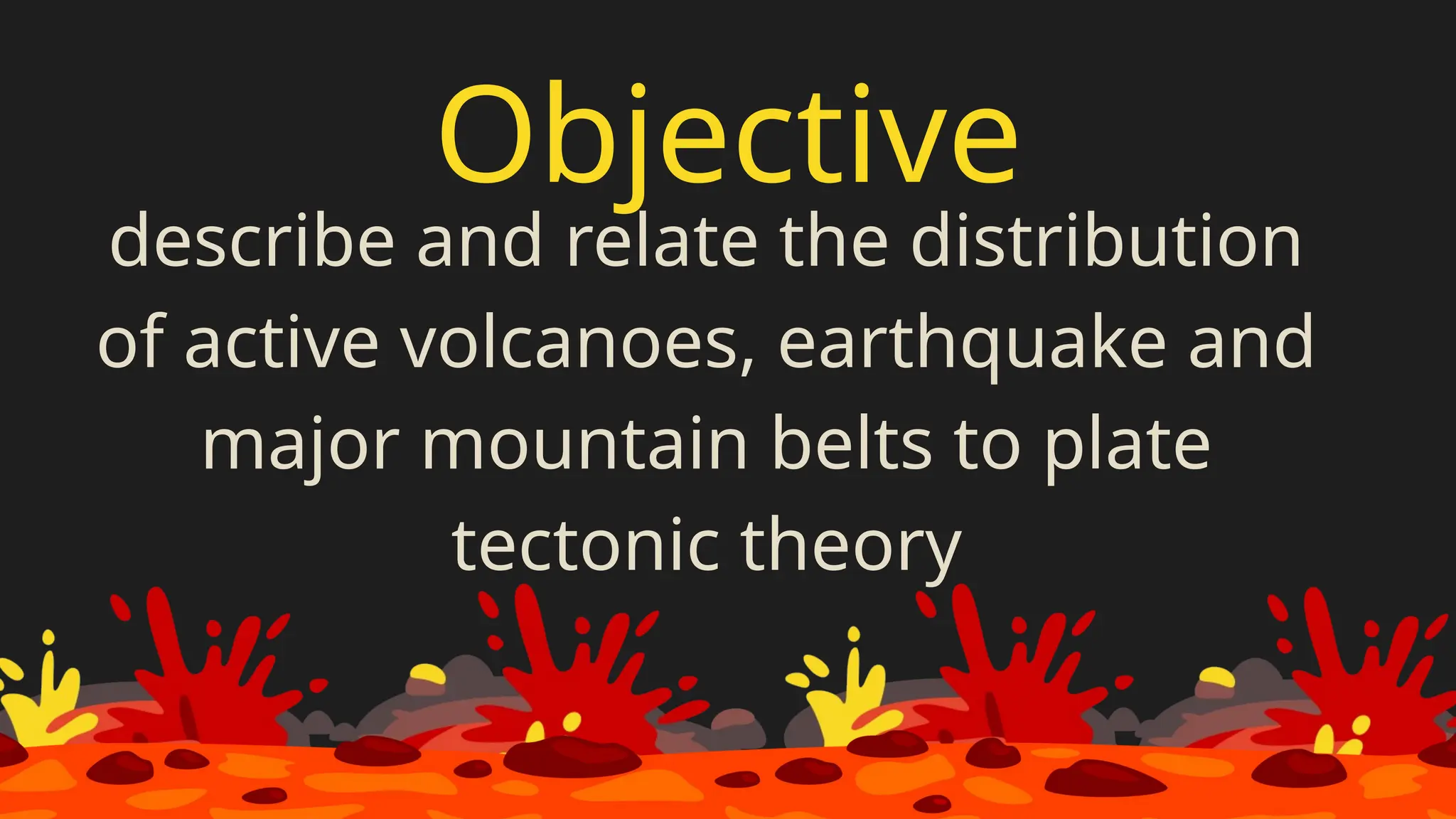 Objective

describe and relate the distribution of active volcanoes, earthquake and major mountain belts to plate tectonic theory